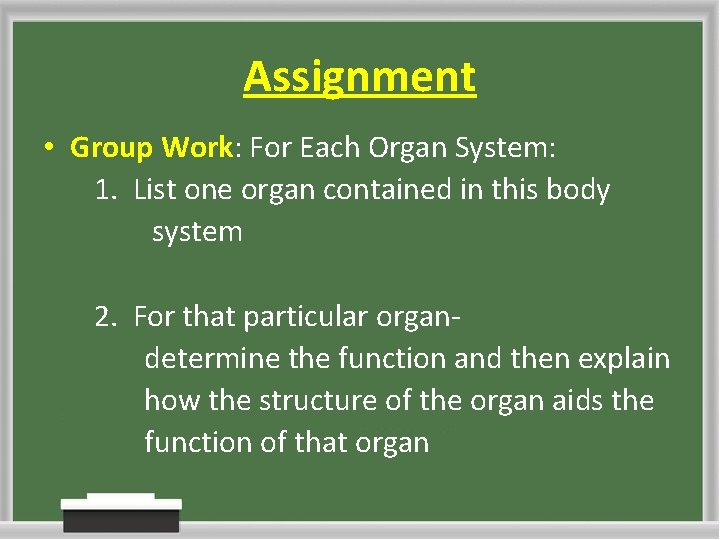 Assignment

• Group Work: For Each Organ System:

1. List one organ contained in this body system

2. For that particular organ- determine the function and then explain how the structure of the organ aids the function of that organ